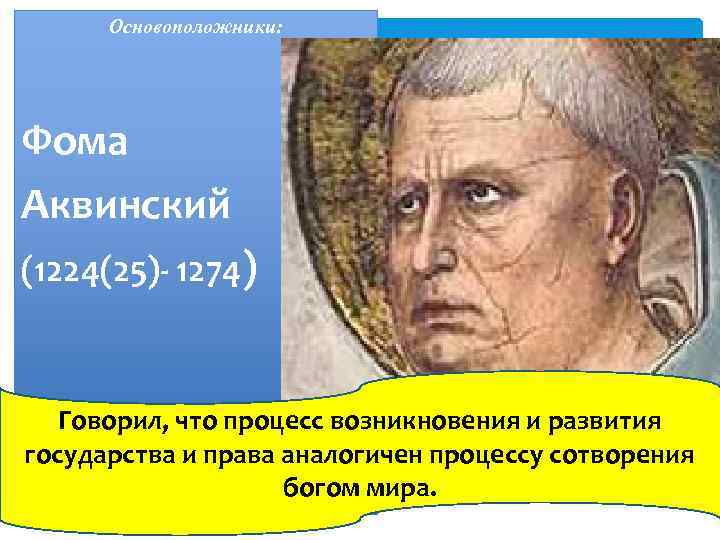 Основоположники:

Фома Аквинский (1224(25)- 1274)

Говорил, что процесс возникновения и развития государства и права аналогичен процессу сотворения богом мира.